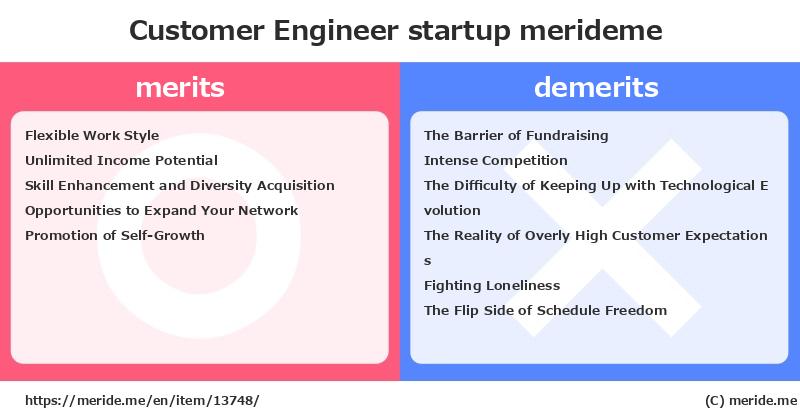 Customer Engineer startup merideme

merits

Flexible Work Style
Unlimited Income Potential
Skill Enhancement and Diversity Acquisition
Opportunities to Expand Your Network
Promotion of Self-Growth

demerits

The Barrier of Fundraising
Intense Competition
The Difficulty of Keeping Up with Technological Evolution
The Reality of Overly High Customer Expectations
Fighting Loneliness
The Flip Side of Schedule Freedom

https://meride.me/en/item/13748/

(C) meride.me